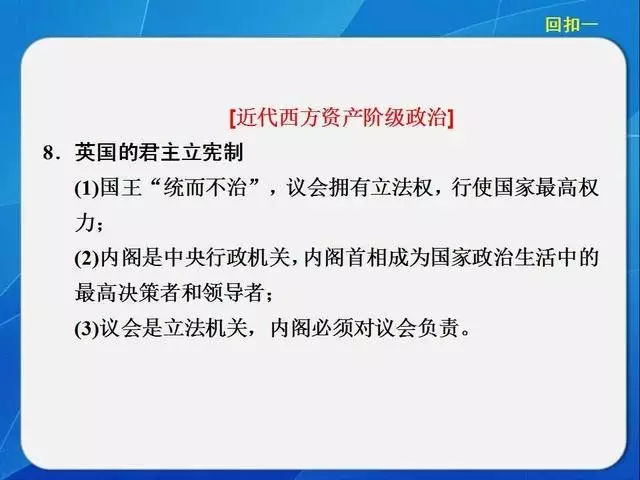 回扣一

[近代西方资产阶级政治]

8．英国的君主立宪制

(1)国王“统而不治”，议会拥有立法权，行使国家最高权力；

(2)内阁是中央行政机关，内阁首相成为国家政治生活中的最高决策者和领导者；

(3)议会是立法机关，内阁必须对议会负责。